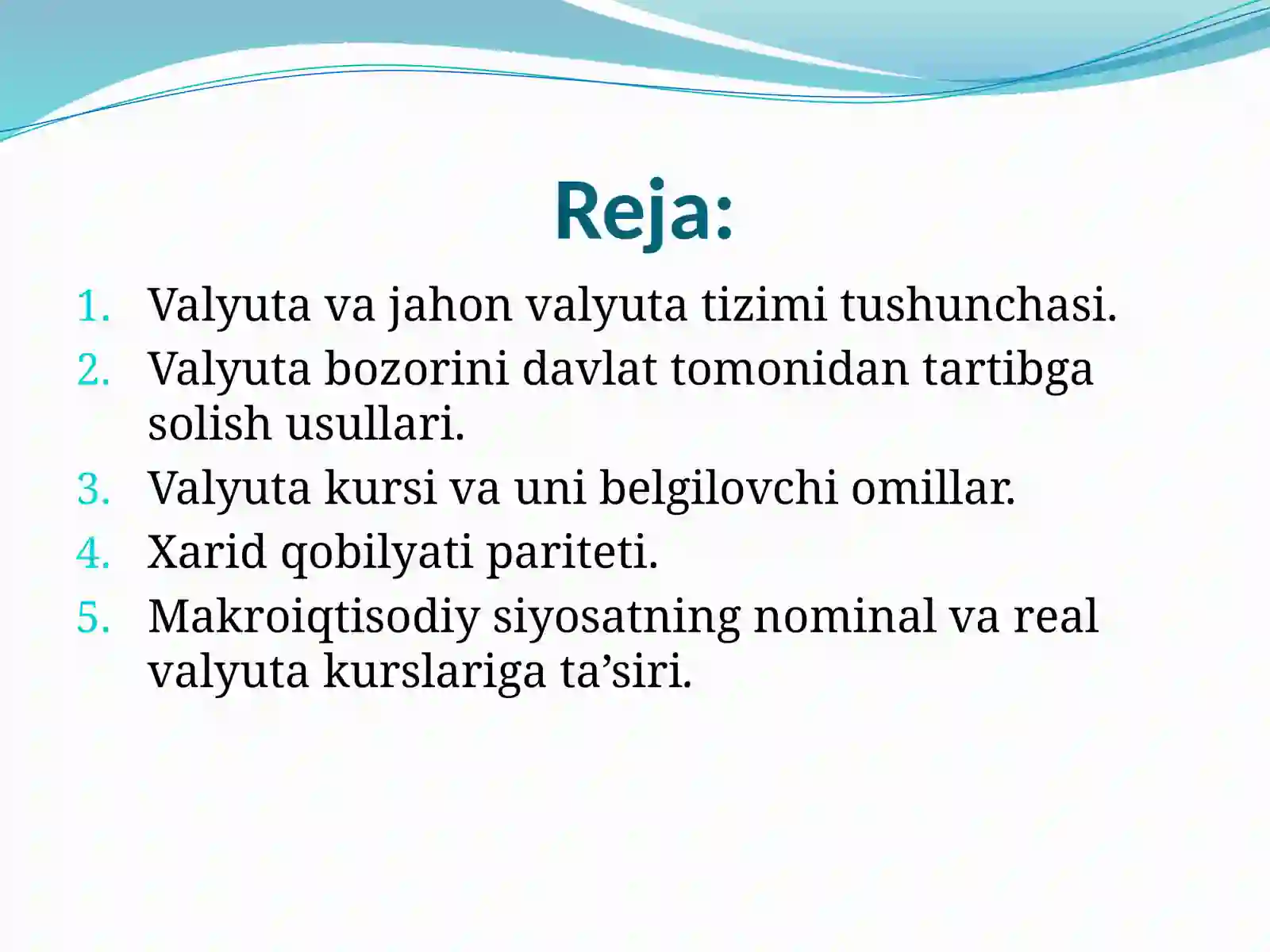 Reja:

1. Valyuta va jahon valyuta tizimi tushunchasi.
2. Valyuta bozorini davlat tomonidan tartibga solish usullari.
3. Valyuta kursi va uni belgilovchi omillar.
4. Xarid qobilyati pariteti.
5. Makroiqtisodiy siyosatning nominal va real valyuta kurslariga ta’siri.